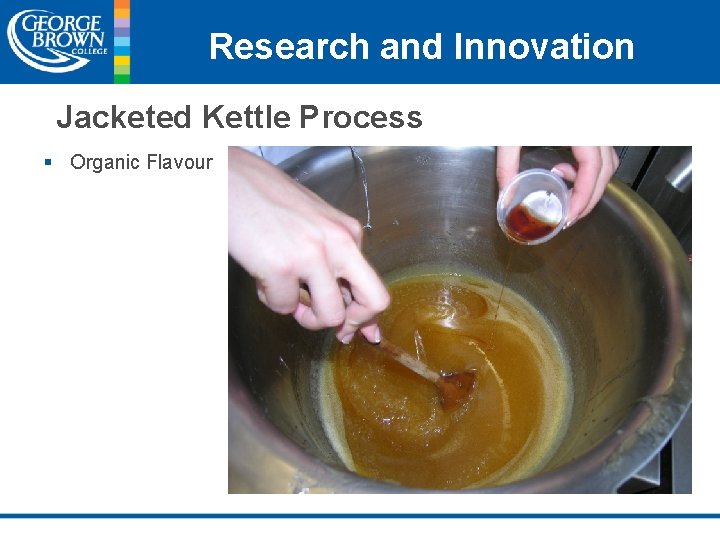 GEORGE BROWN COLLEGE

Research and Innovation

Jacketed Kettle Process

▪ Organic Flavour